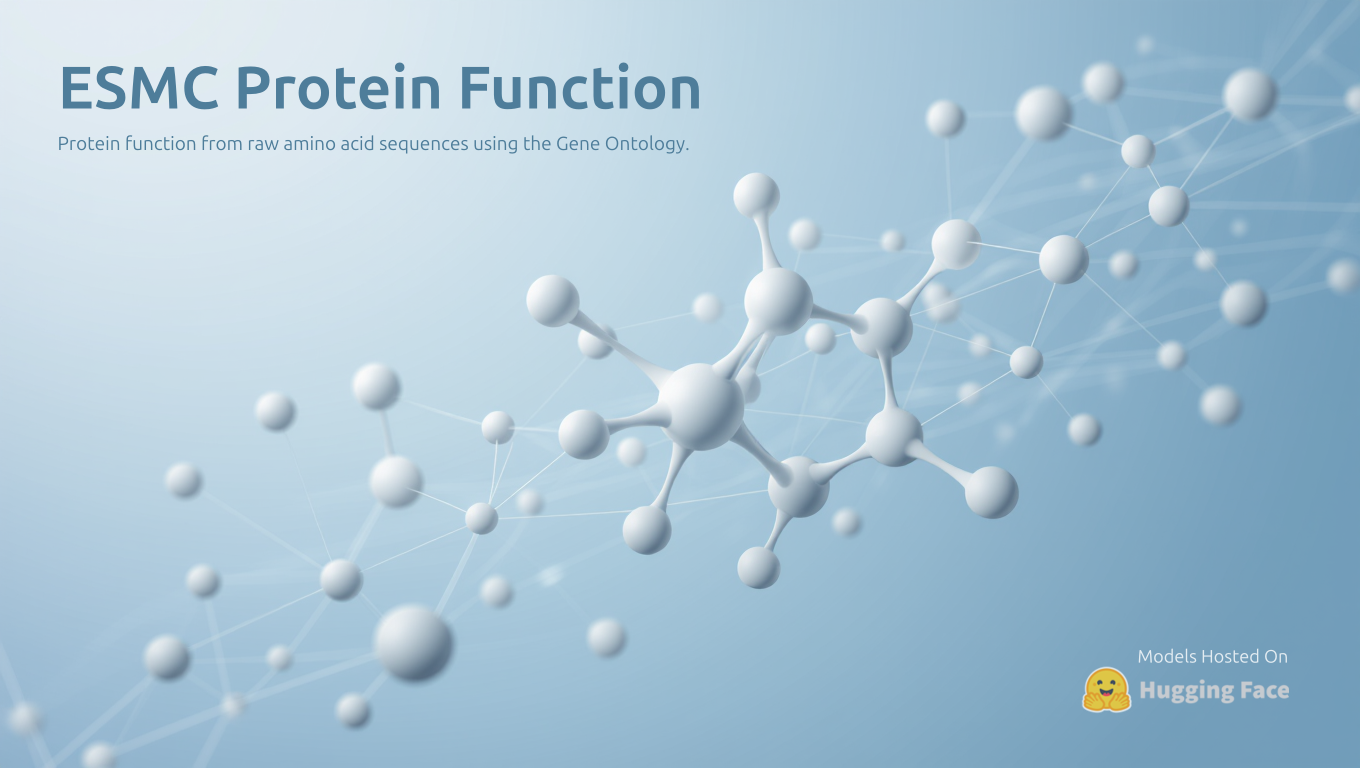 ESMC Protein Function

Protein function from raw amino acid sequences using the Gene Ontology.

Models Hosted On
Hugging Face